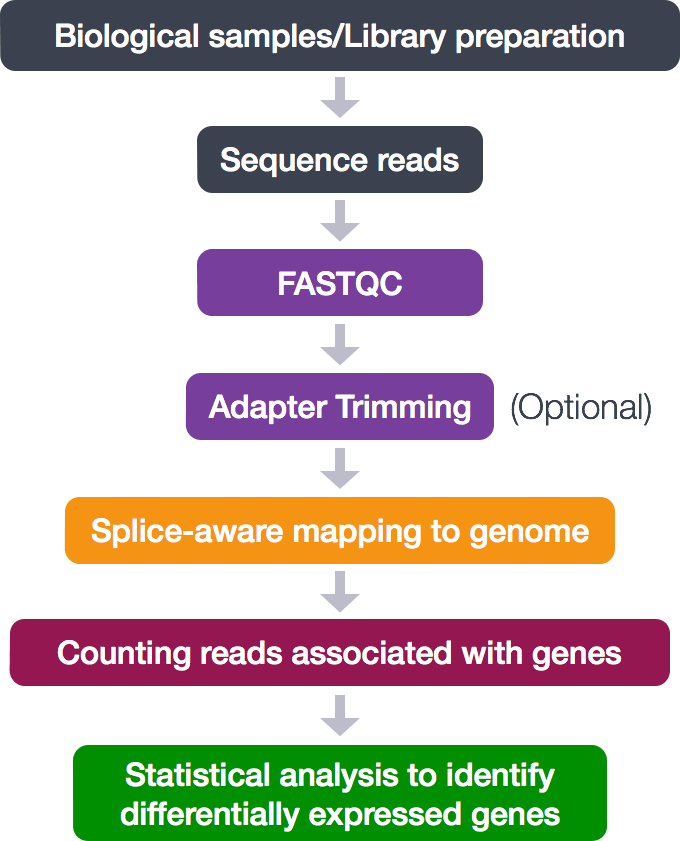 Biological samples/Library preparation

Sequence reads

FASTQC

Adapter Trimming (Optional)

Splice-aware mapping to genome

Counting reads associated with genes

Statistical analysis to identify differentially expressed genes